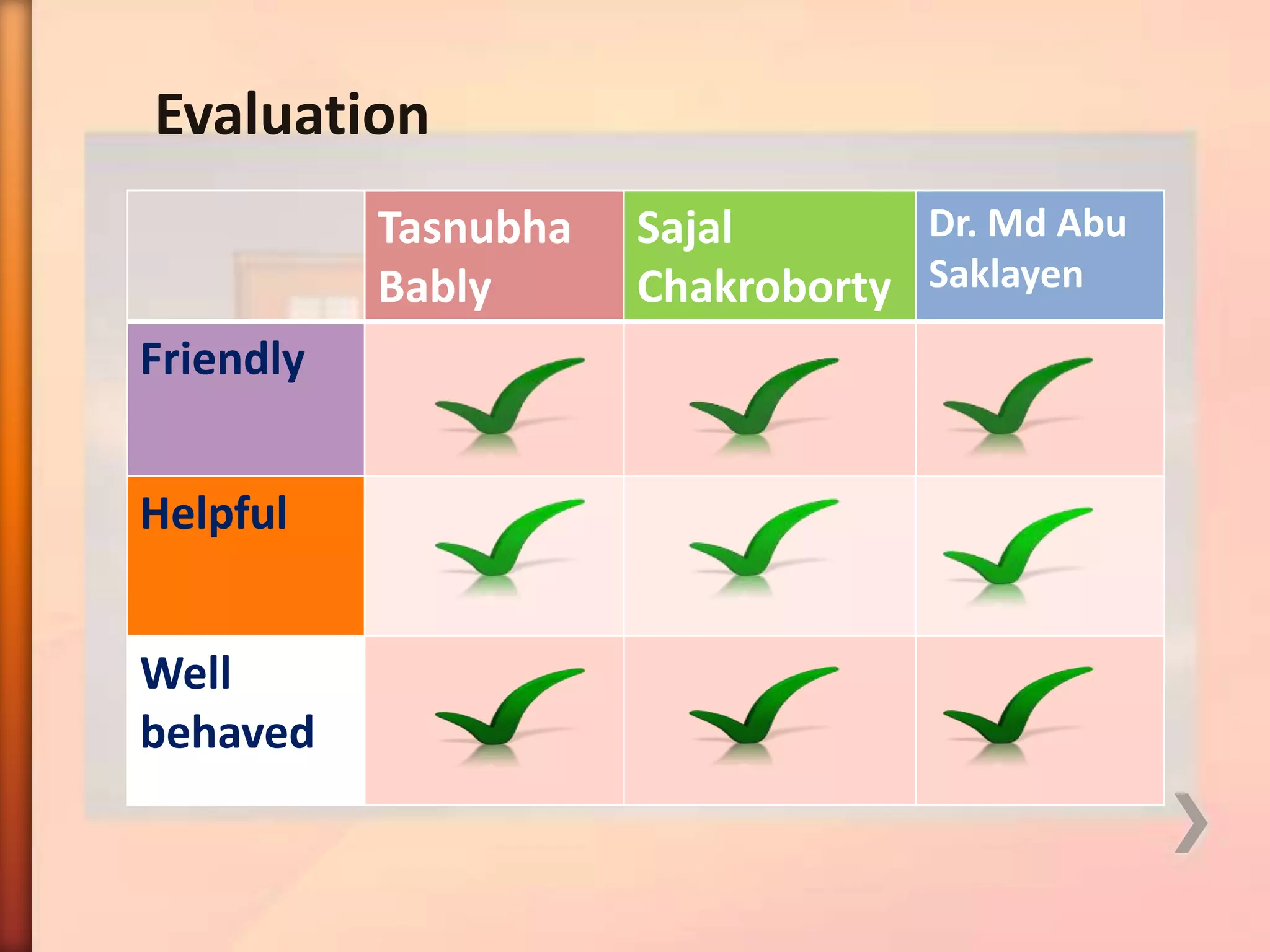 Evaluation

| | Tasnubha Bably | Sajal Chakroborty | Dr. Md Abu Saklayen |
|---|---|---|---|
| Friendly | ✓ | ✓ | ✓ |
| Helpful | ✓ | ✓ | ✓ |
| Well behaved | ✓ | ✓ | ✓ |